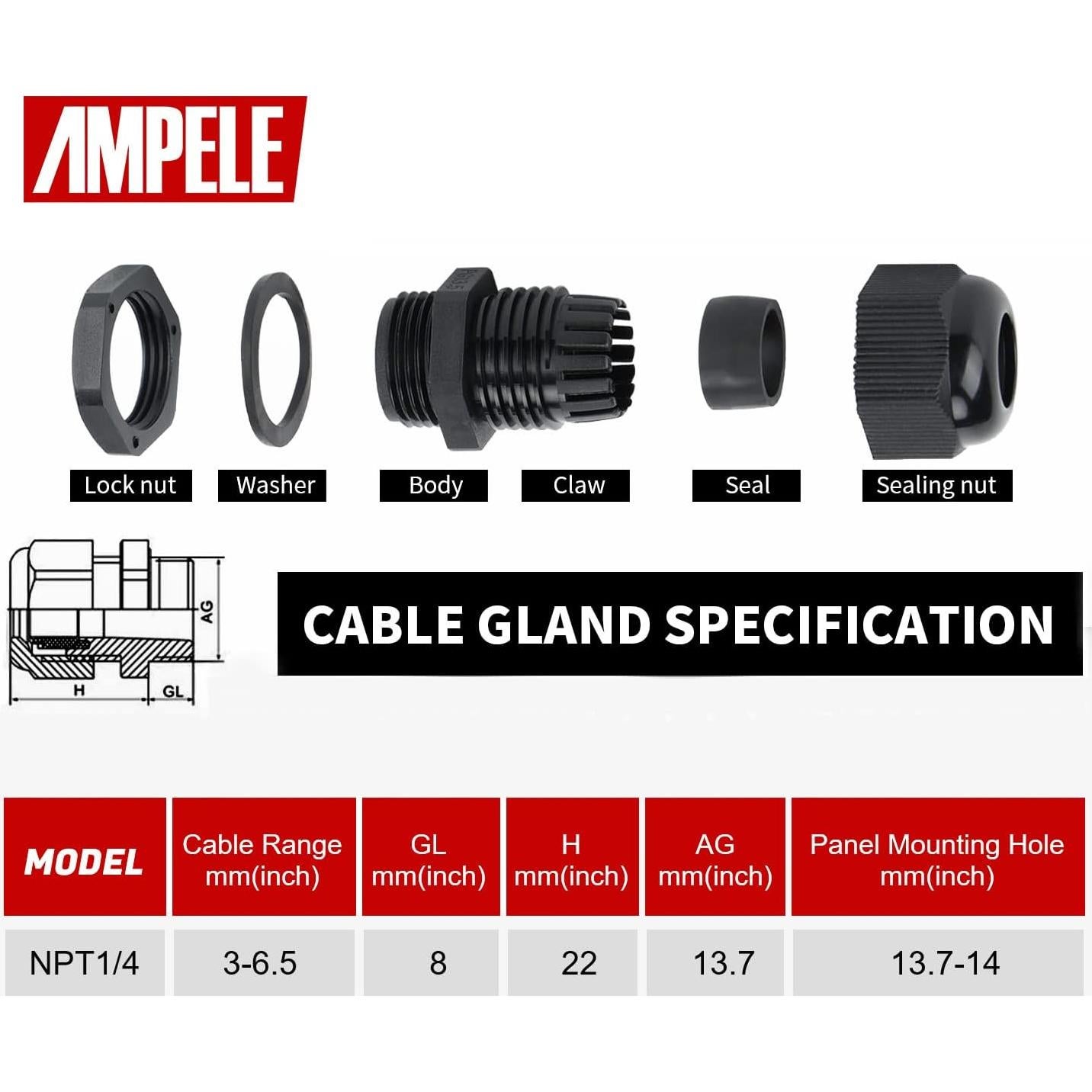 AMPELE

Lock nut
Washer
Body
Claw
Seal
Sealing nut

AG
H
GL

CABLE GLAND SPECIFICATION

| MODEL | Cable Range mm(inch) | GL mm(inch) | H mm(inch) | AG mm(inch) | Panel Mounting Hole mm(inch) |
|---|---|---|---|---|---|
| NPT1/4 | 3-6.5 | 8 | 22 | 13.7 | 13.7-14 |